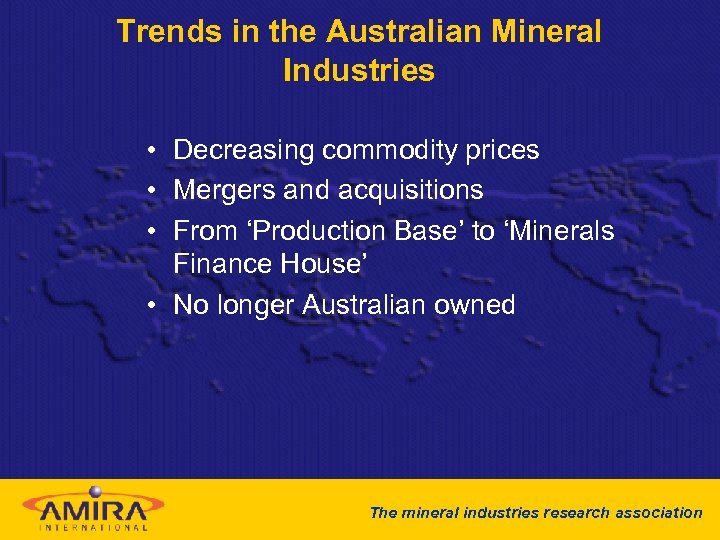 Trends in the Australian Mineral Industries

• Decreasing commodity prices
• Mergers and acquisitions
• From ‘Production Base’ to ‘Minerals Finance House’
• No longer Australian owned

AMIRA INTERNATIONAL

The mineral industries research association